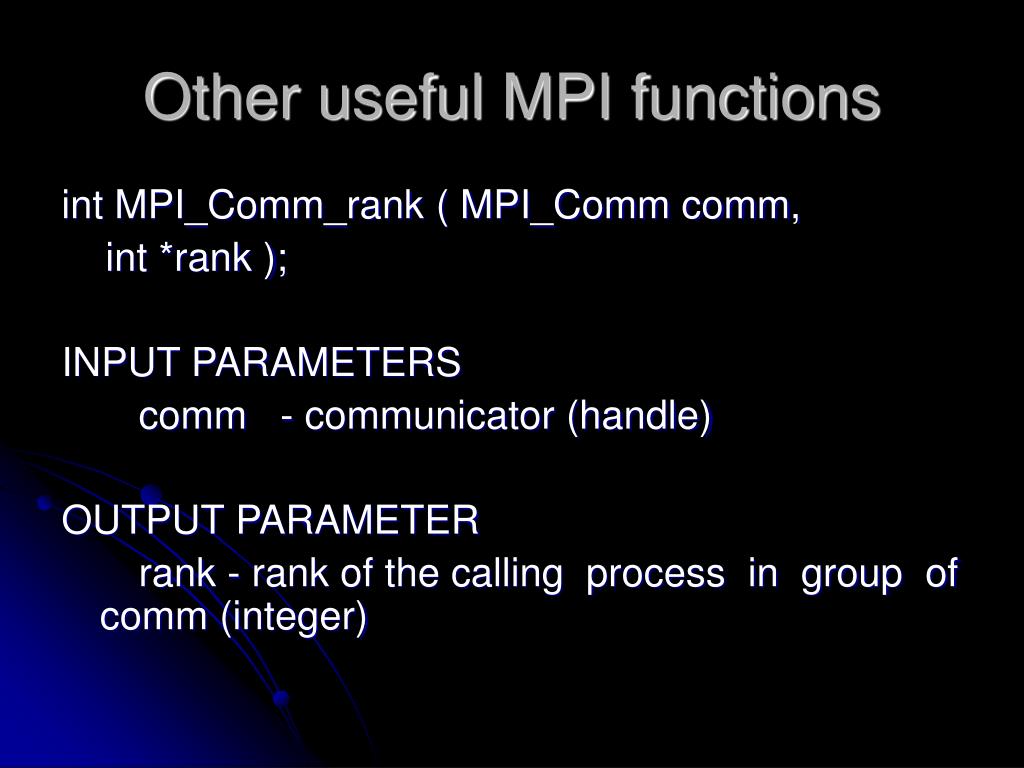 Other useful MPI functions

int MPI_Comm_rank ( MPI_Comm comm,
int *rank );

INPUT PARAMETERS
comm - communicator (handle)

OUTPUT PARAMETER
rank - rank of the calling process in group of comm (integer)